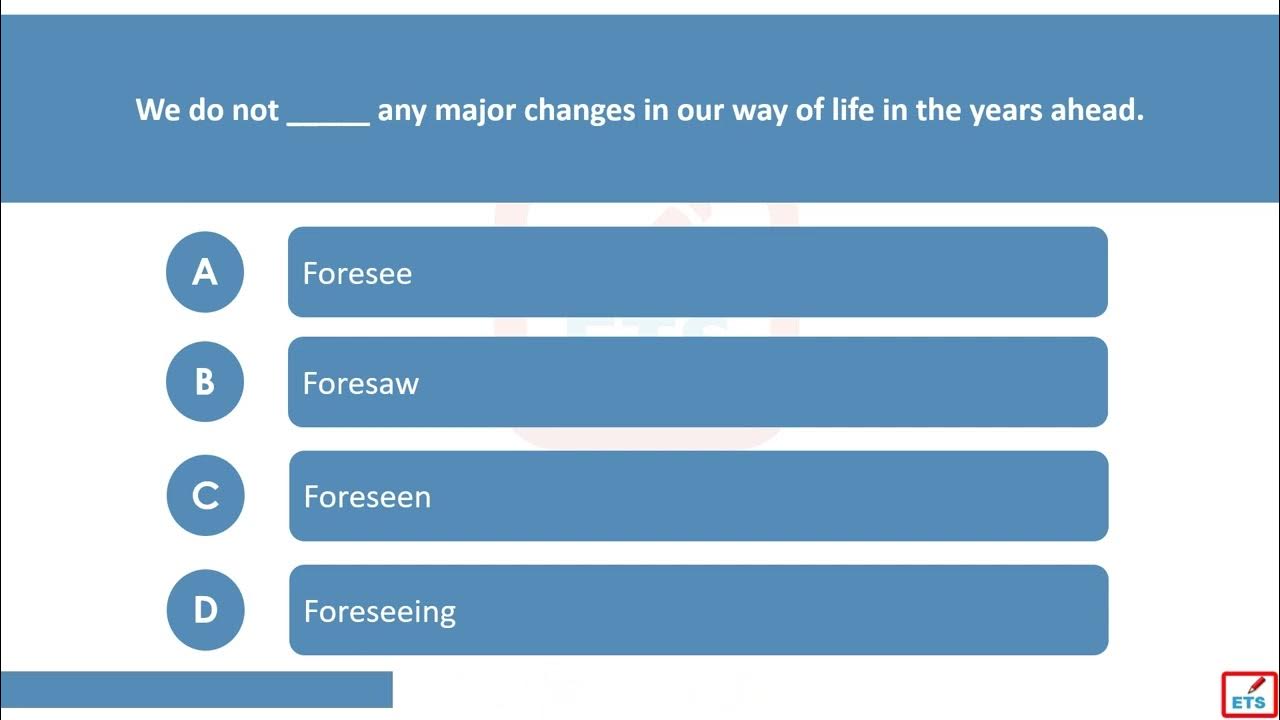 We do not _____ any major changes in our way of life in the years ahead.

A Foresee

B Foresaw

C Foreseen

D Foreseeing

ETS